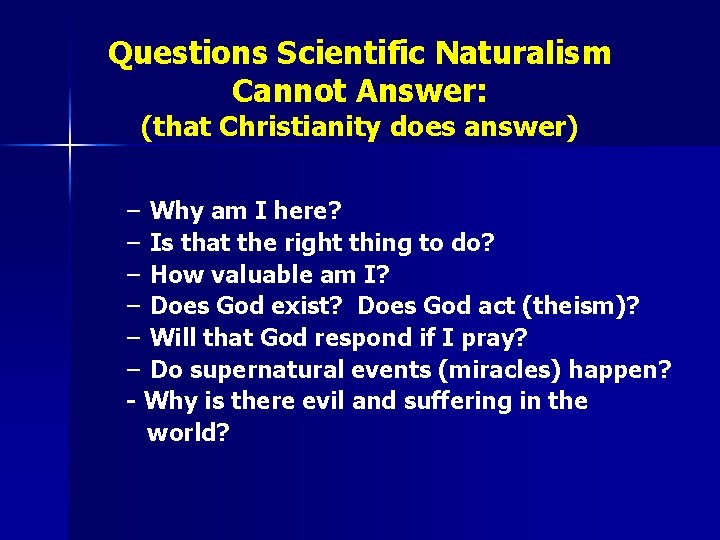 Questions Scientific Naturalism Cannot Answer:
(that Christianity does answer)

– Why am I here?
– Is that the right thing to do?
– How valuable am I?
– Does God exist? Does God act (theism)?
– Will that God respond if I pray?
– Do supernatural events (miracles) happen?
- Why is there evil and suffering in the world?